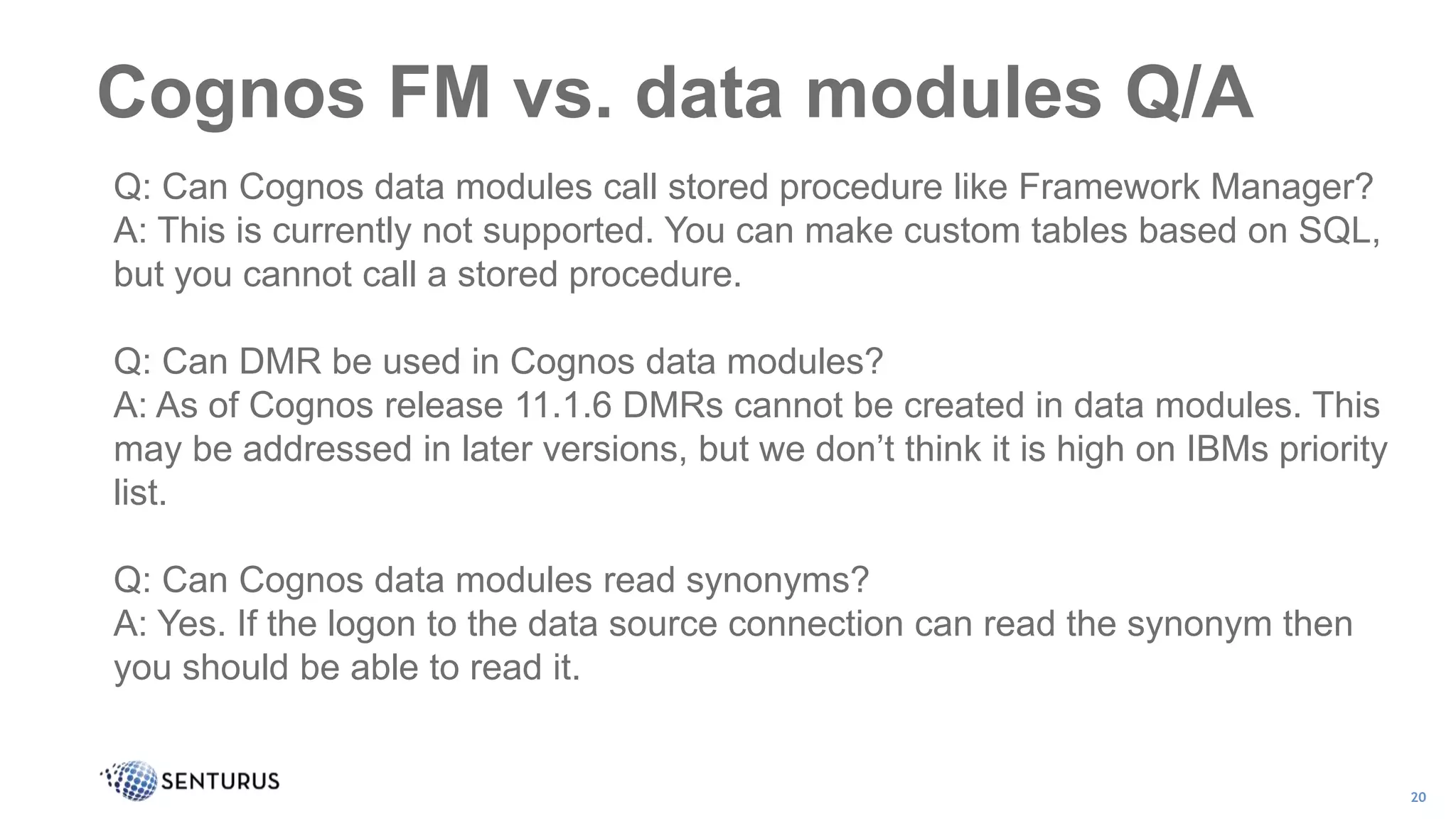 Cognos FM vs. data modules Q/A

Q: Can Cognos data modules call stored procedure like Framework Manager?
A: This is currently not supported. You can make custom tables based on SQL, but you cannot call a stored procedure.

Q: Can DMR be used in Cognos data modules?
A: As of Cognos release 11.1.6 DMRs cannot be created in data modules. This may be addressed in later versions, but we don’t think it is high on IBMs priority list.

Q: Can Cognos data modules read synonyms?
A: Yes. If the logon to the data source connection can read the synonym then you should be able to read it.

SENTURUS

20